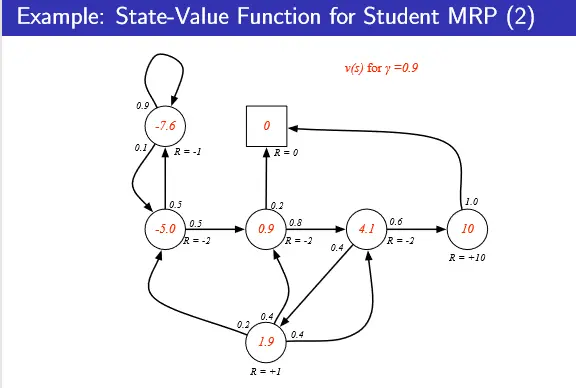 Example: State-Value Function for Student MRP (2)

$v(s)$ for $\gamma = 0.9$

0.9
-7.6
0.1
R = -1

0
R = 0

0.5
-5.0
0.5
R = -2

0.2
0.9
0.8
R = -2

4.1
0.6
R = -2
0.4

1.0
10
R = +10

0.2
0.4
1.9
0.4
R = +1